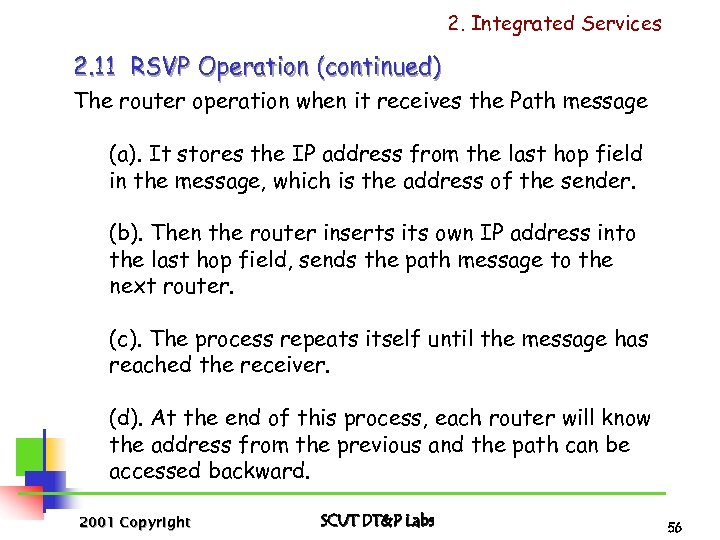 2. Integrated Services

2.11 RSVP Operation (continued)

The router operation when it receives the Path message

(a). It stores the IP address from the last hop field in the message, which is the address of the sender.

(b). Then the router inserts its own IP address into the last hop field, sends the path message to the next router.

(c). The process repeats itself until the message has reached the receiver.

(d). At the end of this process, each router will know the address from the previous and the path can be accessed backward.

2001 Copyright

SCUT DT&P Labs

56